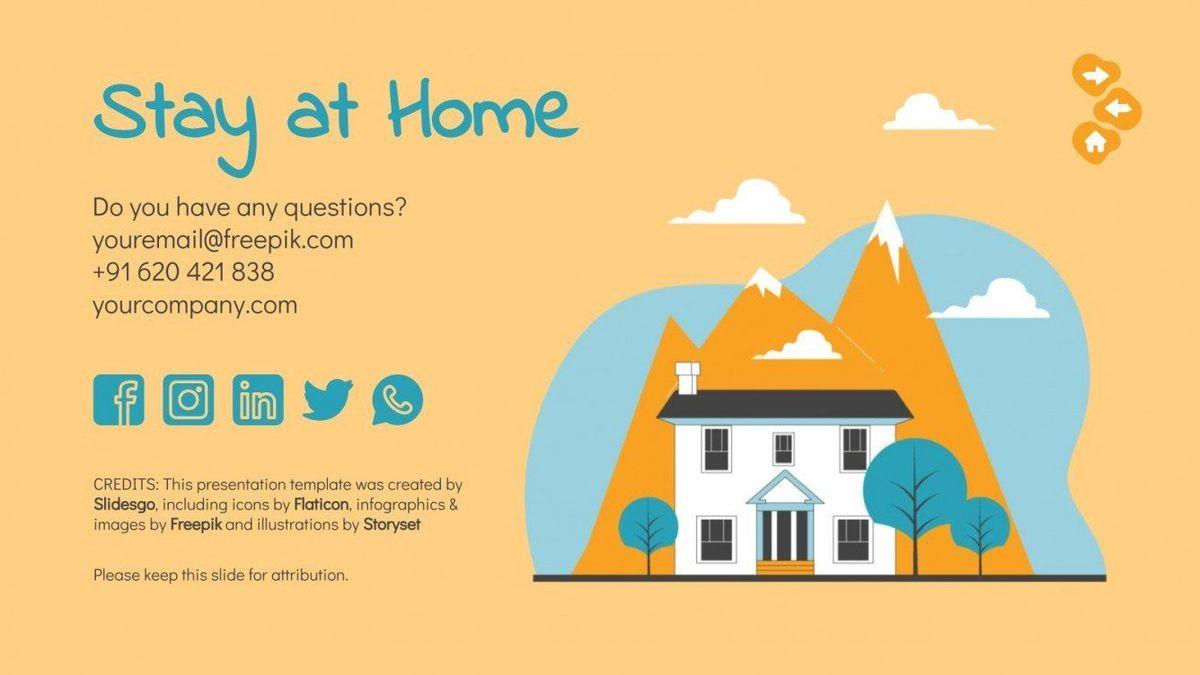 Stay at Home

Do you have any questions?
youremail@freepik.com
+91 620 421 838
yourcompany.com

CREDITS: This presentation template was created by Slidesgo, including icons by Flaticon, infographics & images by Freepik and illustrations by Storyset

Please keep this slide for attribution.